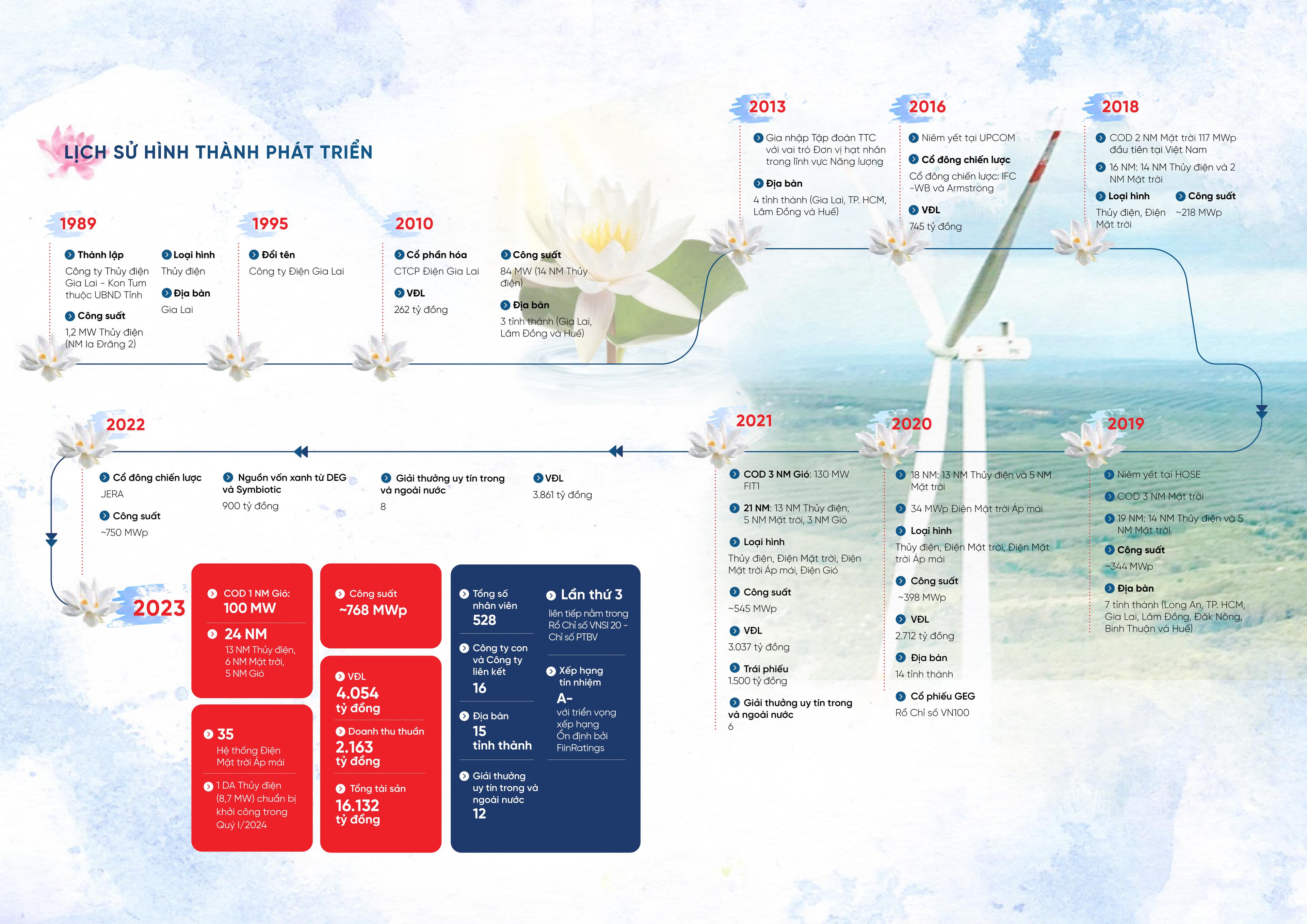 LỊCH SỬ HÌNH THÀNH PHÁT TRIỂN

1989

Thành lập
Công ty Thủy điện Gia Lai - Kon Tum thuộc UBND Tỉnh

Công suất
1,2 MW Thủy điện (NM Ia Đrăng 2)

Loại hình
Thủy điện

Địa bàn
Gia Lai

1995

Đổi tên
Công ty Điện Gia Lai

2010

Cổ phần hóa
CTCP Điện Gia Lai

VĐL
262 tỷ đồng

Công suất
84 MW (14 NM Thủy điện)

Địa bàn
3 tỉnh thành (Gia Lai, Lâm Đồng và Huế)

2013

Gia nhập Tập đoàn TTC với vai trò Đơn vị hạt nhân trong lĩnh vực Năng lượng

Địa bàn
4 tỉnh thành (Gia Lai, TP. HCM, Lâm Đồng và Huế)

2016

Niêm yết tại UPCOM

Cổ đông chiến lược
Cổ đông chiến lược: IFC -WB và Armstrong

VĐL
745 tỷ đồng

2018

COD 2 NM Mặt trời 117 MWp đầu tiên tại Việt Nam

16 NM: 14 NM Thủy điện và 2 NM Mặt trời

Loại hình
Thủy điện, Điện Mặt trời

Công suất
~218 MWp

2019

Niêm yết tại HOSE

COD 3 NM Mặt trời

19 NM: 14 NM Thủy điện và 5 NM Mặt trời

Công suất
~344 MWp

Địa bàn
7 tỉnh thành (Long An, TP. HCM, Gia Lai, Lâm Đồng, Đăk Nông, Bình Thuận và Huế)

2020

18 NM: 13 NM Thủy điện và 5 NM Mặt trời

34 MWp Điện Mặt trời Áp mái

Loại hình
Thủy điện, Điện Mặt trời, Điện Mặt trời Áp mái

Công suất
~398 MWp

VĐL
2.712 tỷ đồng

Địa bàn
14 tỉnh thành

Cổ phiếu GEG
Rổ Chỉ số VN100

2021

COD 3 NM Gió: 130 MW FIT1

21 NM: 13 NM Thủy điện, 5 NM Mặt trời, 3 NM Gió

Loại hình
Thủy điện, Điện Mặt trời, Điện Mặt trời Áp mái, Điện Gió

Công suất
~545 MWp

VĐL
3.037 tỷ đồng

Trái phiếu
1.500 tỷ đồng

Giải thưởng uy tín trong và ngoài nước
6

2022

Cổ đông chiến lược
JERA

Công suất
~750 MWp

Nguồn vốn xanh từ DEG và Symbiotic
900 tỷ đồng

Giải thưởng uy tín trong và ngoài nước
8

VĐL
3.861 tỷ đồng

2023

COD 1 NM Gió:
100 MW

24 NM
13 NM Thủy điện, 6 NM Mặt trời, 5 NM Gió

35
Hệ thống Điện Mặt trời Áp mái

1 DA Thủy điện (8,7 MW) chuẩn bị khởi công trong Quý I/2024

Công suất
~768 MWp

VĐL
4.054 tỷ đồng

Doanh thu thuần
2.163 tỷ đồng

Tổng tài sản
16.132 tỷ đồng

Tổng số nhân viên
528

Công ty con và Công ty liên kết
16

Địa bàn
15 tỉnh thành

Giải thưởng uy tín trong và ngoài nước
12

Lần thứ 3
liên tiếp nằm trong Rổ Chỉ số VNSI 20 - Chỉ số PTBV

Xếp hạng tín nhiệm
A-
với triển vọng xếp hạng Ổn định bởi FiinRatings